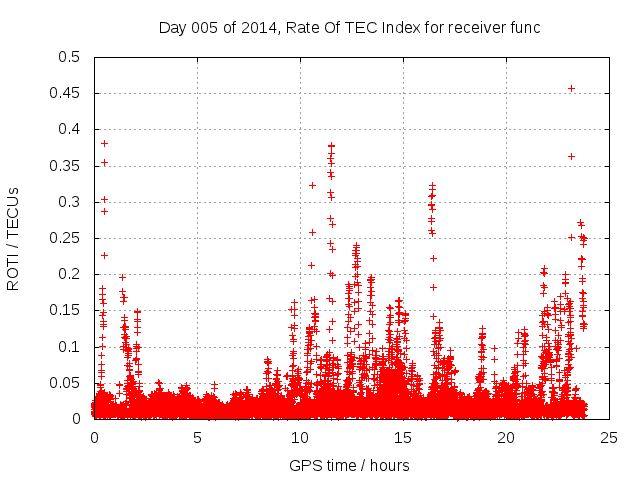 Day 005 of 2014, Rate Of TEC Index for receiver func

ROTI / TECUs

0.5
0.45
0.4
0.35
0.3
0.25
0.2
0.15
0.1
0.05
0

0
5
10
15
20
25

GPS time / hours